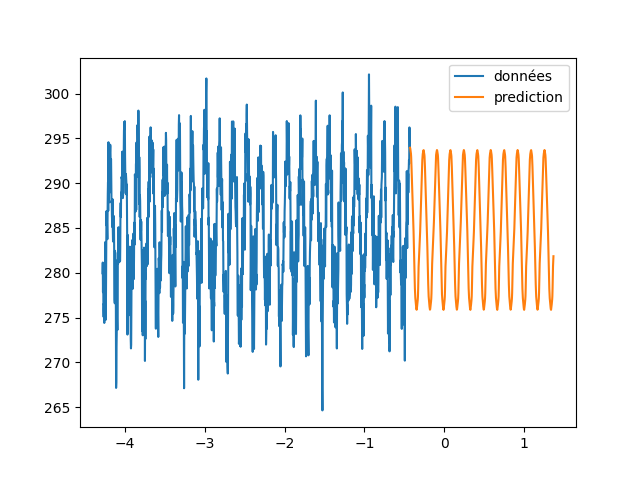 données
prediction

300
295
290
285
280
275
270
265

−4
−3
−2
−1
0
1